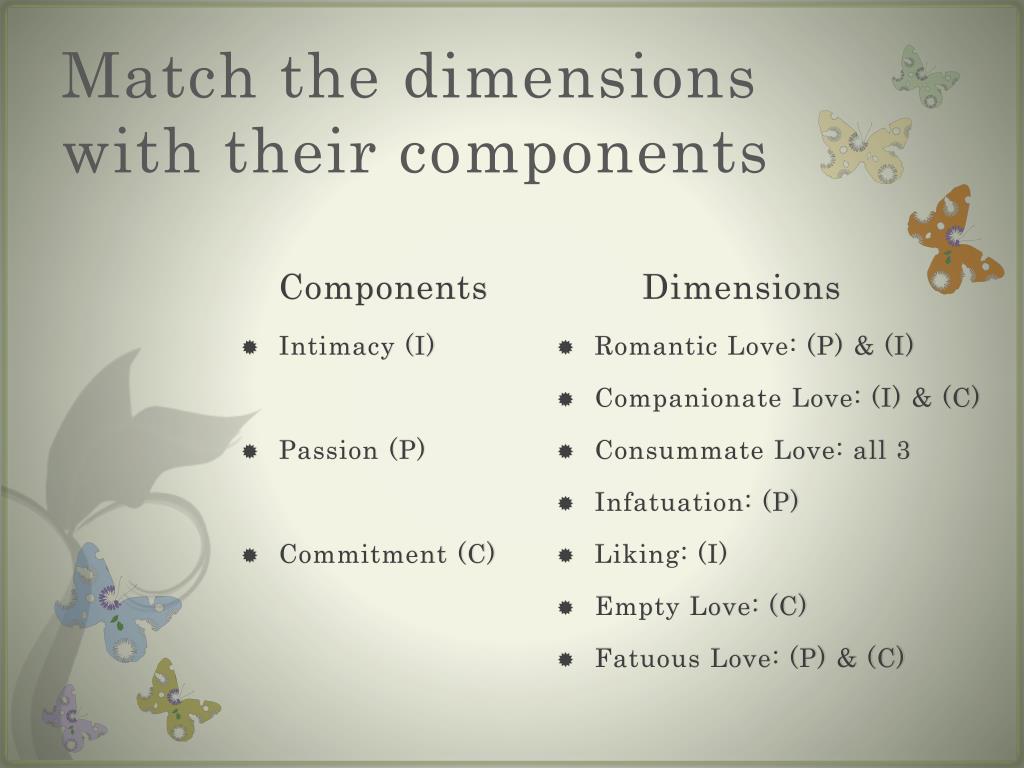 Match the dimensions with their components

Components

- Intimacy (I)
- Passion (P)
- Commitment (C)

Dimensions

- Romantic Love: (P) & (I)
- Companionate Love: (I) & (C)
- Consummate Love: all 3
- Infatuation: (P)
- Liking: (I)
- Empty Love: (C)
- Fatuous Love: (P) & (C)